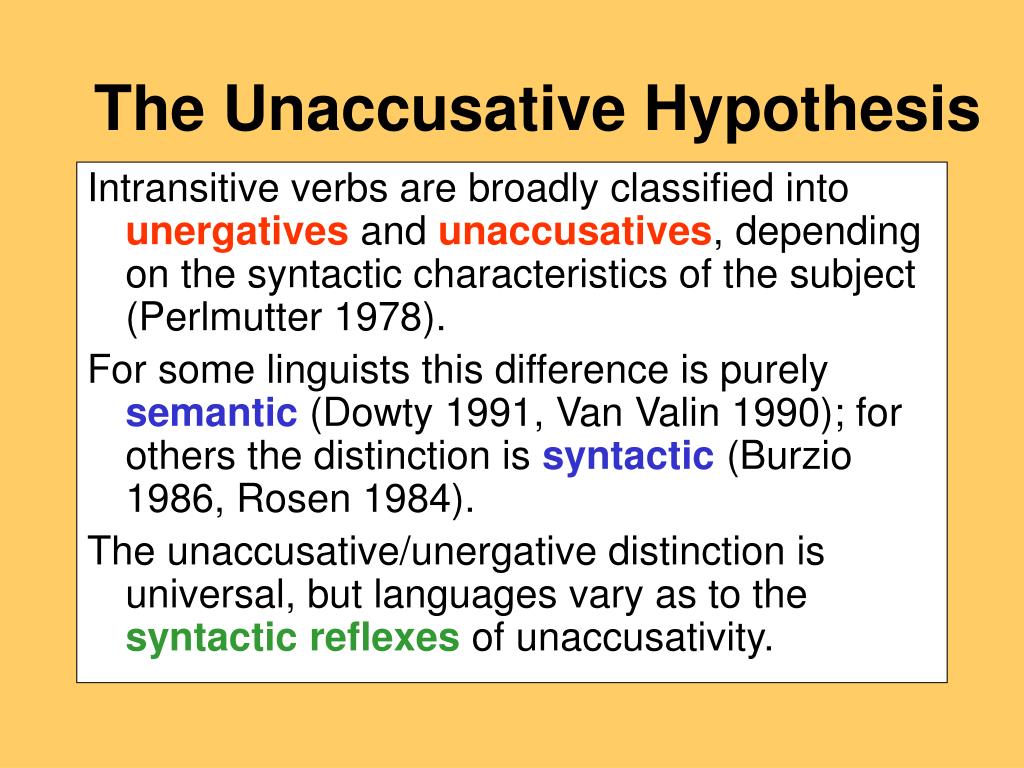 The Unaccusative Hypothesis

Intransitive verbs are broadly classified into unergatives and unaccusatives, depending on the syntactic characteristics of the subject (Perlmutter 1978).

For some linguists this difference is purely semantic (Dowty 1991, Van Valin 1990); for others the distinction is syntactic (Burzio 1986, Rosen 1984).

The unaccusative/unergative distinction is universal, but languages vary as to the syntactic reflexes of unaccusativity.